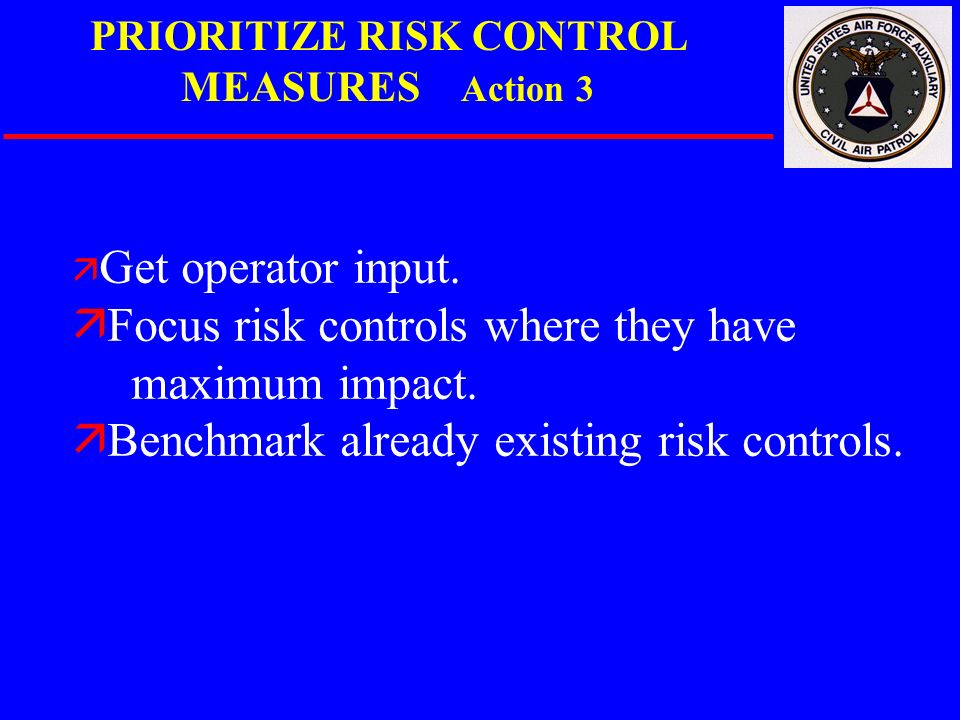 PRIORITIZE RISK CONTROL MEASURES Action 3

UNITED STATES AIR FORCE AUXILIARY
CIVIL AIR PATROL

Get operator input.
Focus risk controls where they have maximum impact.
Benchmark already existing risk controls.